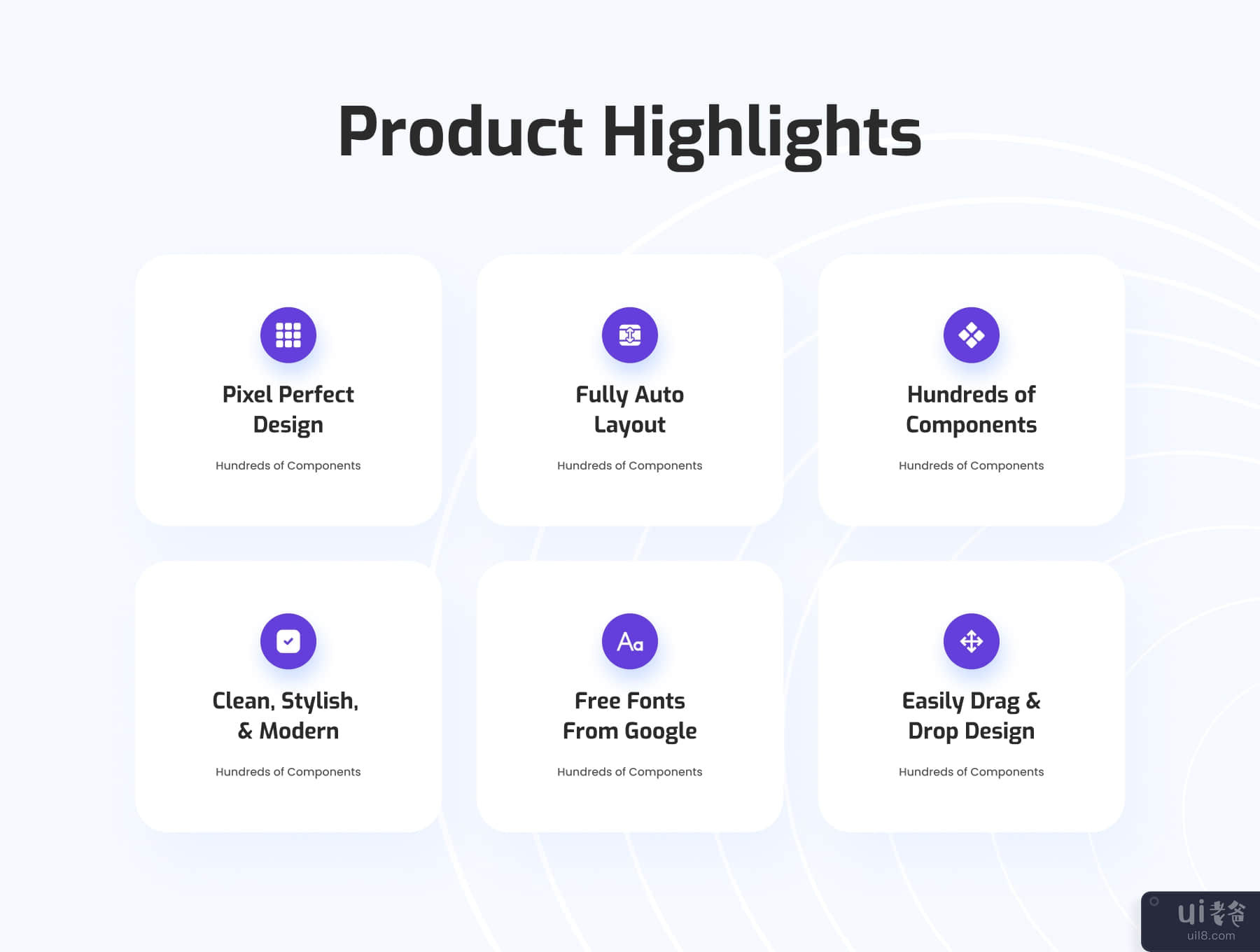 Product Highlights

Pixel Perfect Design

Hundreds of Components

Fully Auto Layout

Hundreds of Components

Hundreds of Components

Hundreds of Components

Clean, Stylish, & Modern

Hundreds of Components

Aa

Free Fonts From Google

Hundreds of Components

Easily Drag & Drop Design

Hundreds of Components

ui老爸
uil8.com